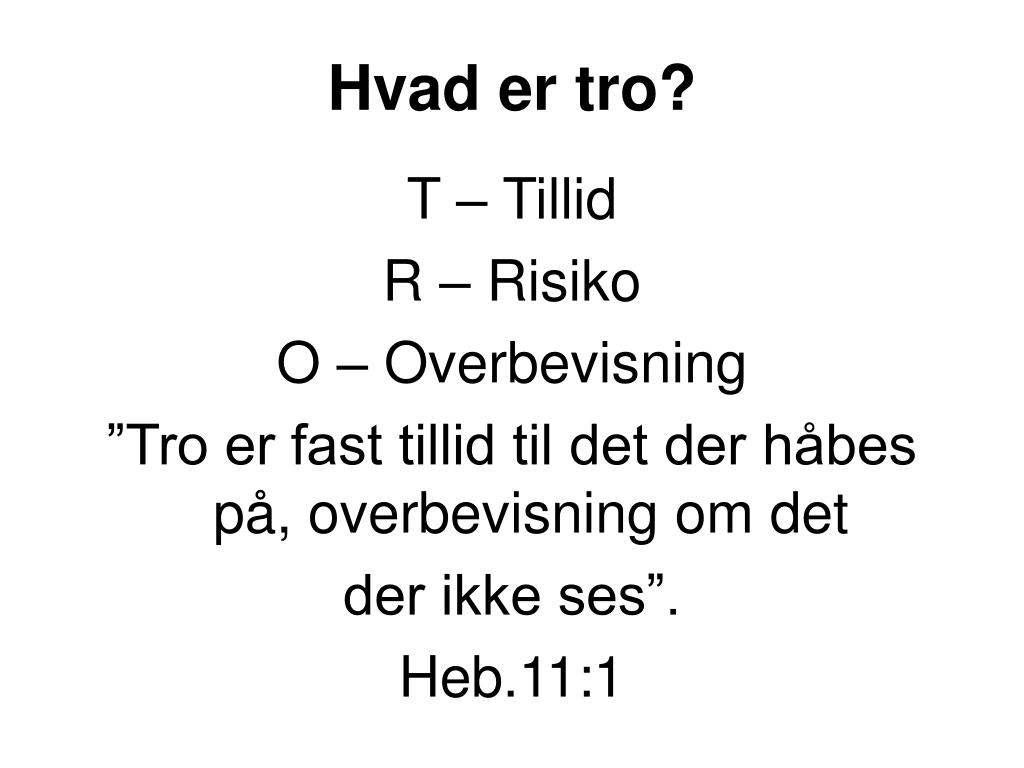 Hvad er tro?

T – Tillid

R – Risiko

O – Overbevisning

”Tro er fast tillid til det der håbes på, overbevisning om det der ikke ses”.

Heb.11:1